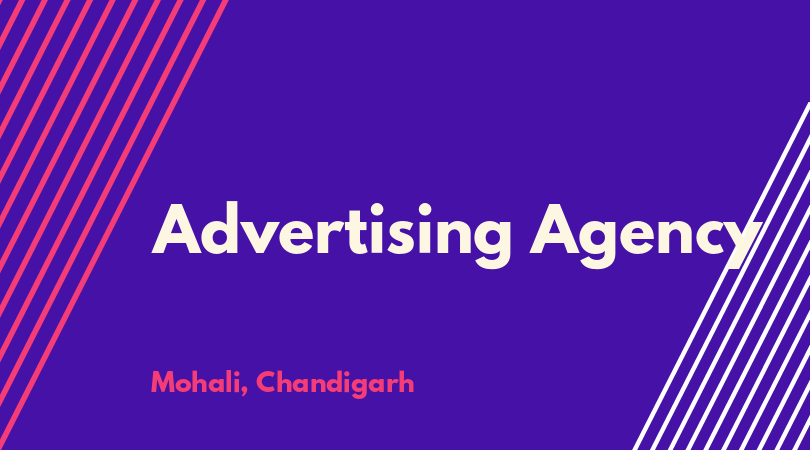 Advertising Agency

Mohali, Chandigarh